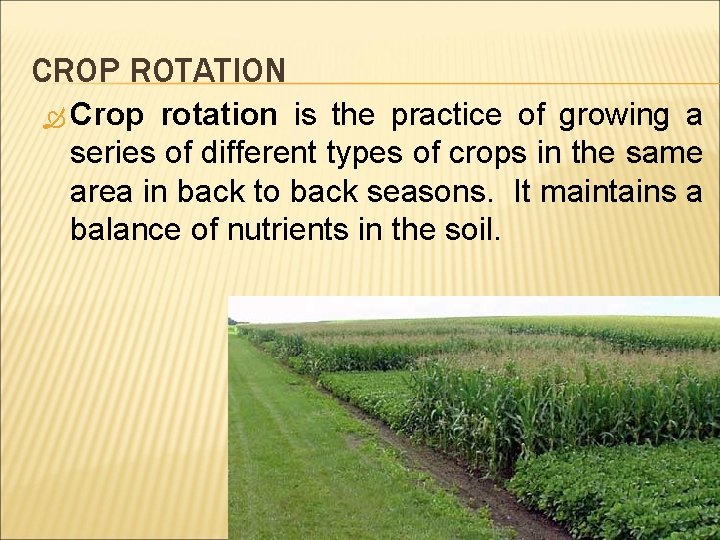 CROP ROTATION

Crop rotation is the practice of growing a series of different types of crops in the same area in back to back seasons. It maintains a balance of nutrients in the soil.